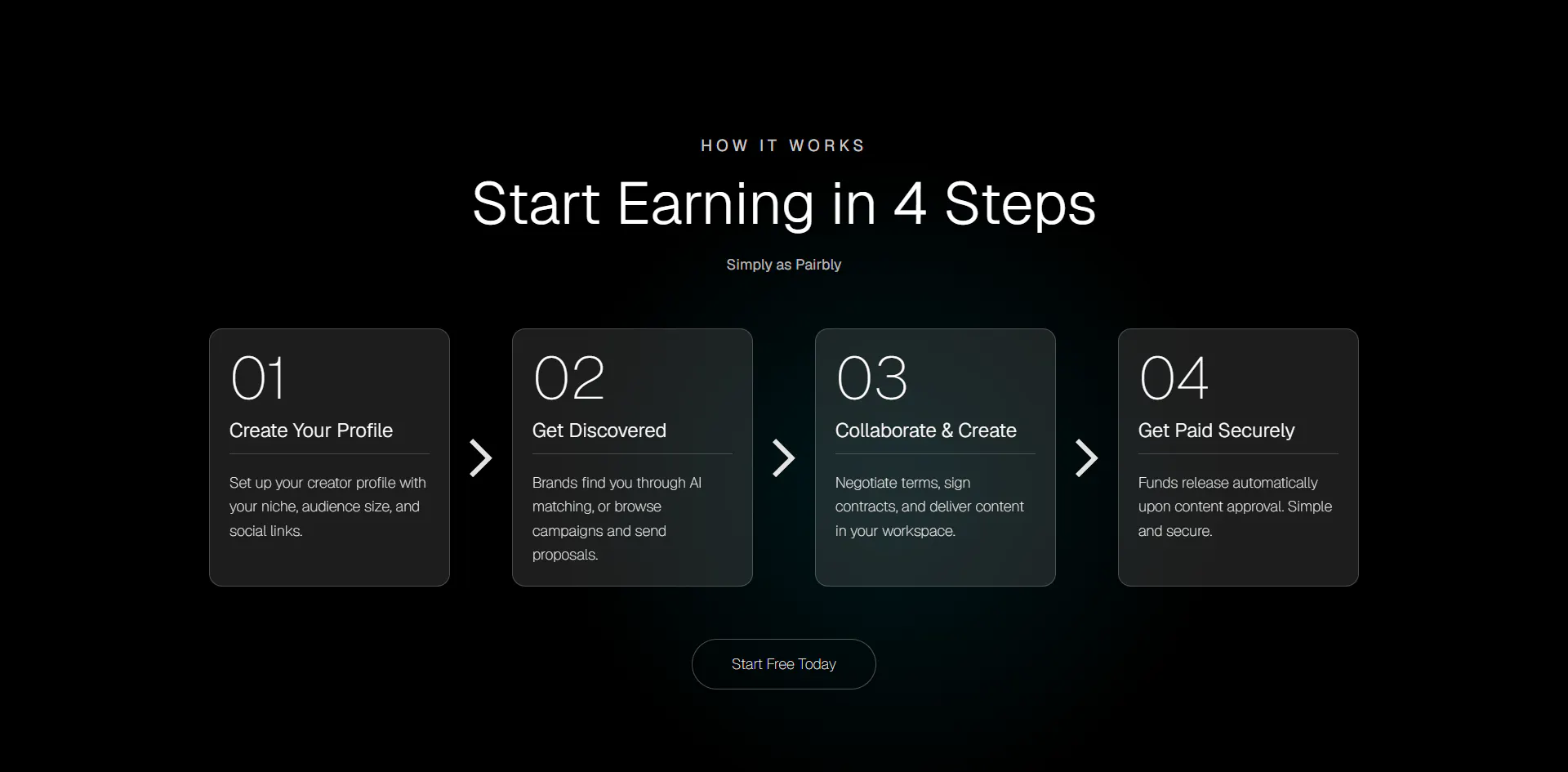 HOW IT WORKS

Start Earning in 4 Steps

Simply as Pairbly

01

Create Your Profile

Set up your creator profile with your niche, audience size, and social links.

02

Get Discovered

Brands find you through AI matching, or browse campaigns and send proposals.

03

Collaborate & Create

Negotiate terms, sign contracts, and deliver content in your workspace.

04

Get Paid Securely

Funds release automatically upon content approval. Simple and secure.

Start Free Today